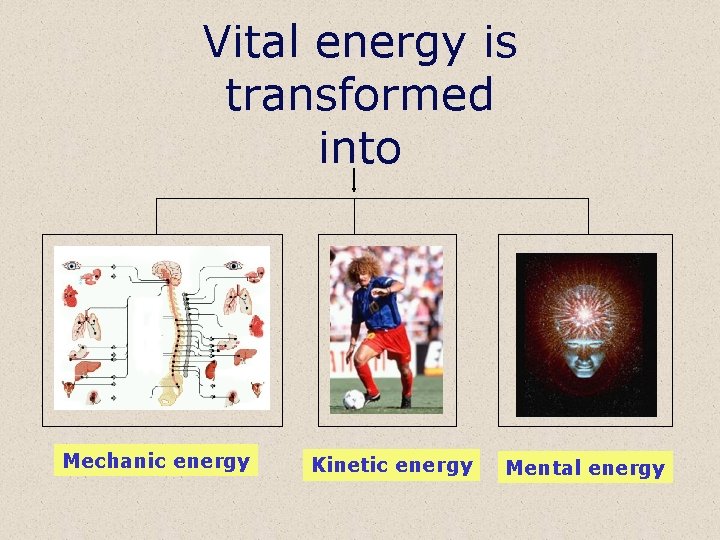 Vital energy is transformed into

Mechanic energy

Kinetic energy

Mental energy